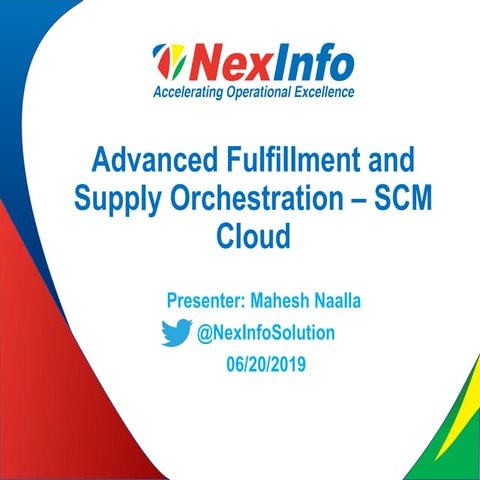 NexInfo
Accelerating Operational Excellence

Advanced Fulfillment and Supply Orchestration – SCM Cloud

Presenter: Mahesh Naalla
@NexInfoSolution
06/20/2019